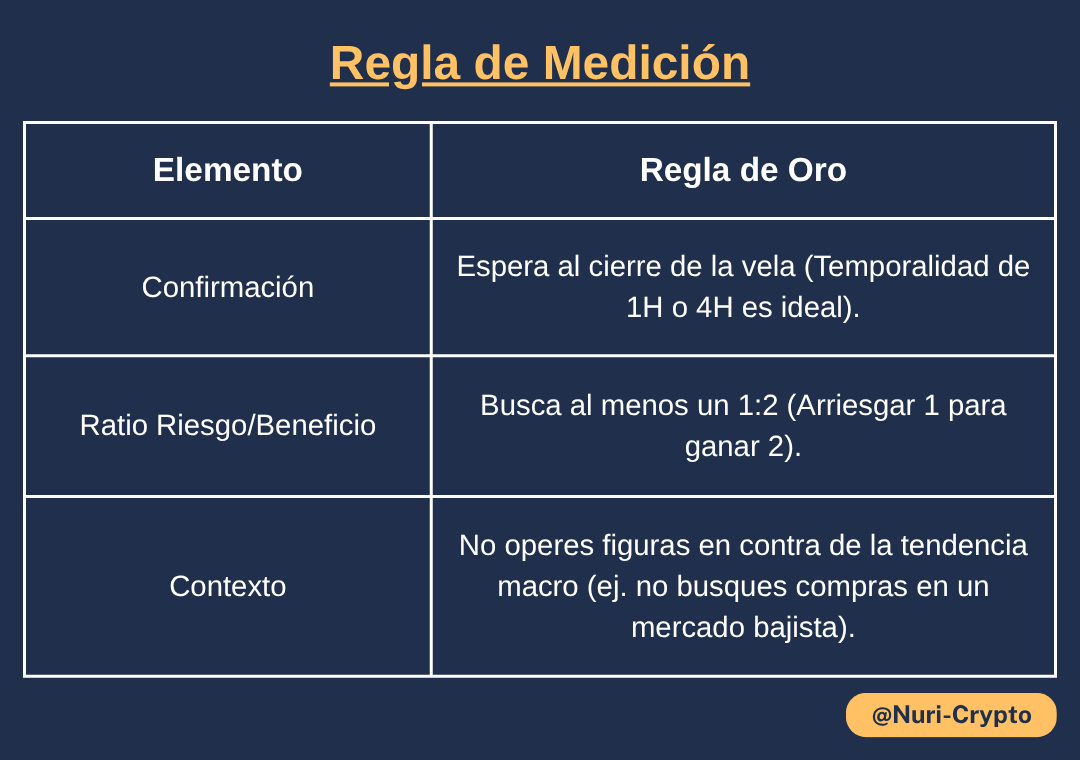 Regla de Medición

| Elemento | Regla de Oro |
|---|---|
| Confirmación | Espera al cierre de la vela (Temporalidad de 1H o 4H es ideal). |
| Ratio Riesgo/Beneficio | Busca al menos un 1:2 (Arriesgar 1 para ganar 2). |
| Contexto | No operes figuras en contra de la tendencia macro (ej. no busques compras en un mercado bajista). |

@Nuri-Crypto